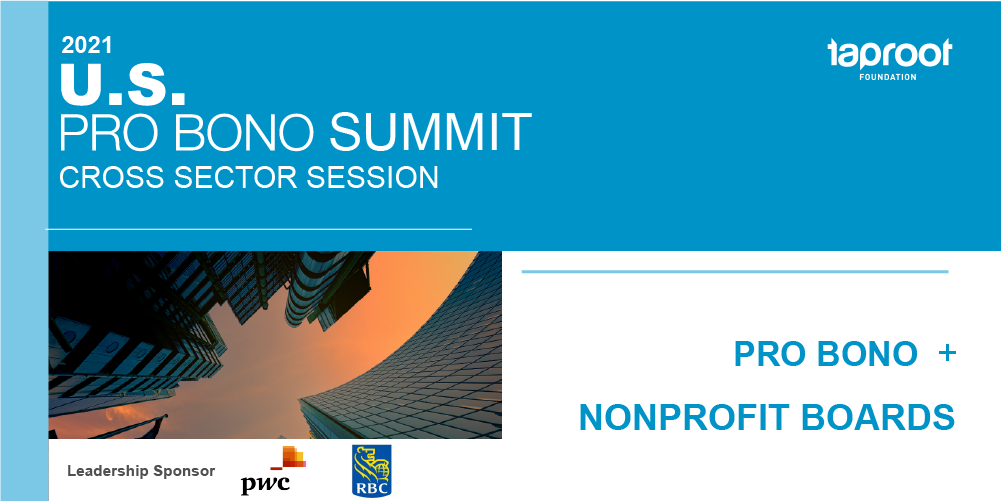 2021
U.S.
PRO BONO SUMMIT
CROSS SECTOR SESSION

taproot
FOUNDATION

PRO BONO +
NONPROFIT BOARDS

Leadership Sponsor

pwc

RBC